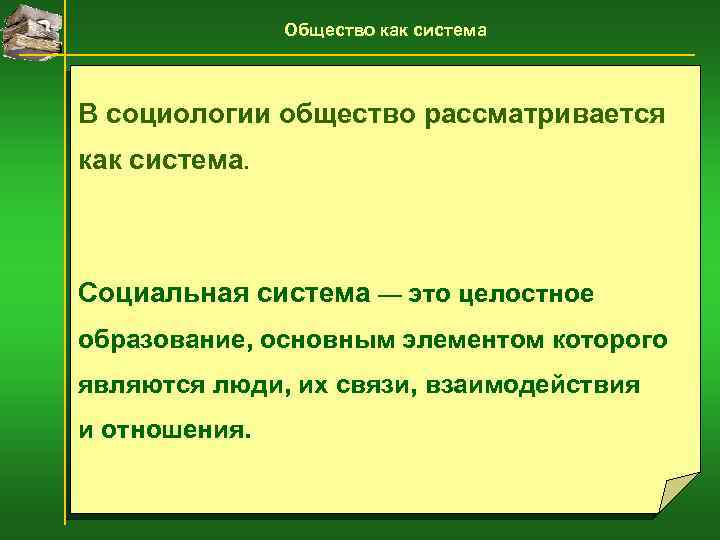 Общество как система

В социологии общество рассматривается как система.

Социальная система — это целостное образование, основным элементом которого являются люди, их связи, взаимодействия и отношения.